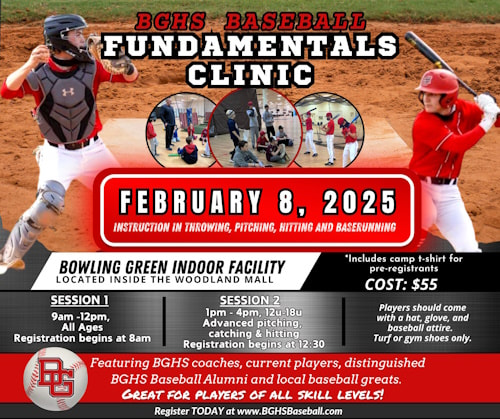 BGHS BASEBALL
FUNDAMENTALS
CLINIC

FEBRUARY 8, 2025
INSTRUCTION IN THROWING, PITCHING, HITTING AND BASERUNNING

BOWLING GREEN INDOOR FACILITY
LOCATED INSIDE THE WOODLAND MALL

*Includes camp t-shirt for pre-registrants
COST: $55

SESSION 1
9am -12pm, All Ages
Registration begins at 8am

SESSION 2
1pm - 4pm, 12u-18u
Advanced pitching, catching & hitting
Registration begins at 12:30

Players should come with a hat, glove, and baseball attire.
Turf or gym shoes only.

BG

Featuring BGHS coaches, current players, distinguished BGHS Baseball Alumni and local baseball greats.
GREAT FOR PLAYERS OF ALL SKILL LEVELS!

Register TODAY at www.BGHSBaseball.com